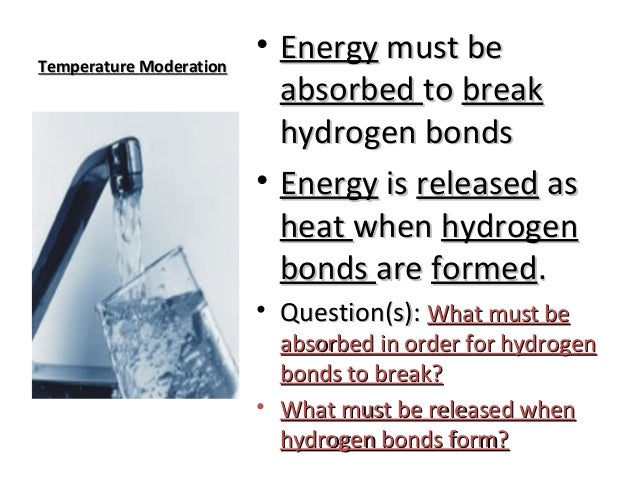 Temperature Moderation

• Energy must be absorbed to break hydrogen bonds

• Energy is released as heat when hydrogen bonds are formed.

• Question(s): What must be absorbed in order for hydrogen bonds to break?

• What must be released when hydrogen bonds form?